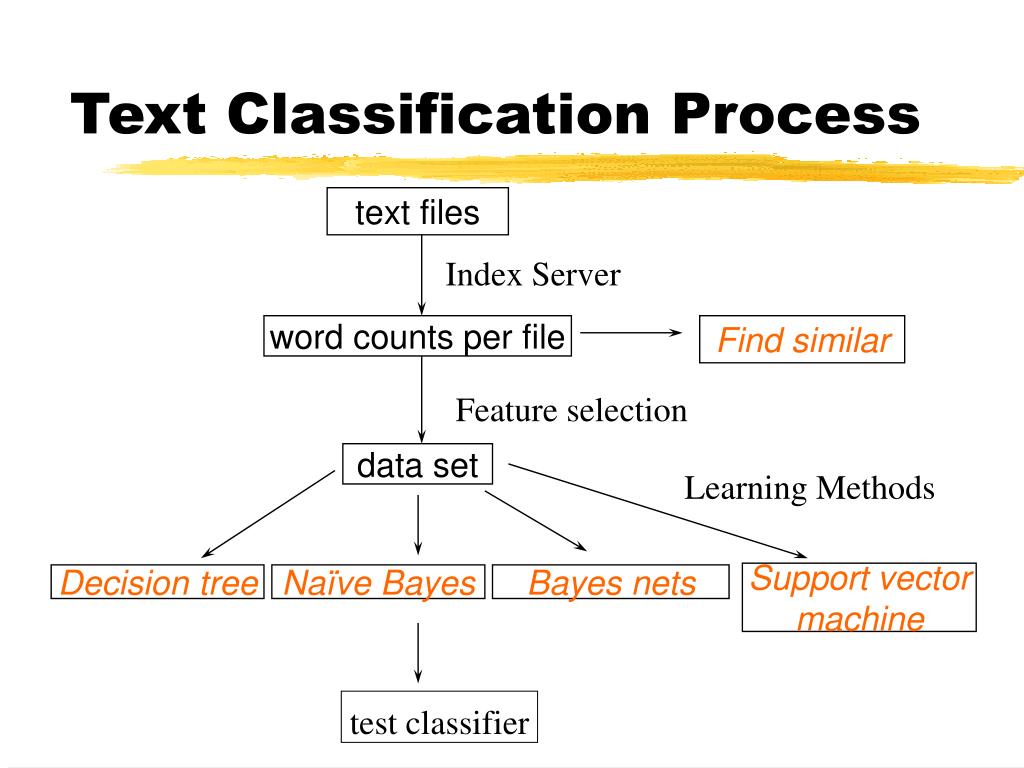 Text Classification Process

text files

Index Server

word counts per file

Find similar

Feature selection

data set

Learning Methods

Decision tree

Naïve Bayes

Bayes nets

Support vector machine

test classifier